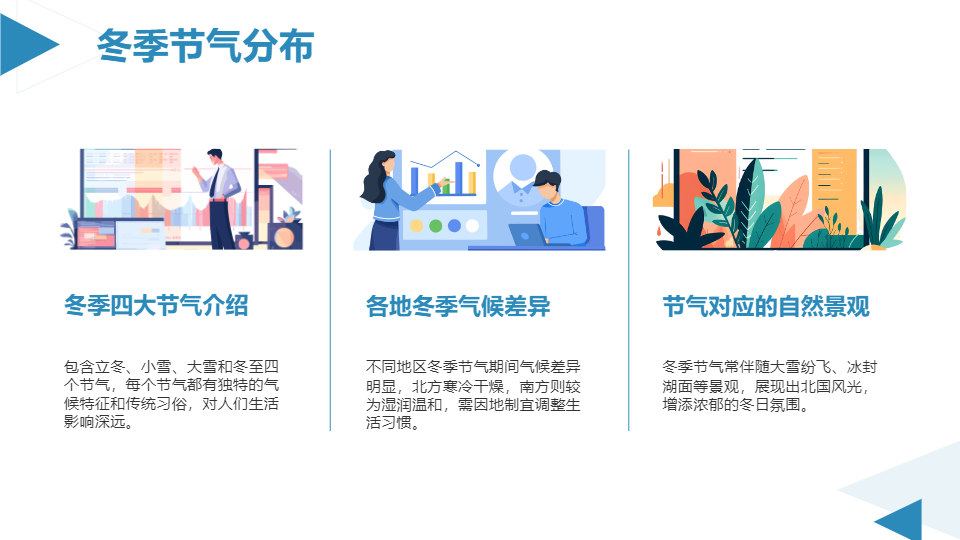 冬季节气分布

冬季四大节气介绍

包含立冬、小雪、大雪和冬至四个节气，每个节气都有独特的气候特征和传统习俗，对人们生活影响深远。

各地冬季气候差异

不同地区冬季节气期间气候差异明显，北方寒冷干燥，南方则较为湿润温和，需因地制宜调整生活习惯。

节气对应的自然景观

冬季节气常伴随大雪纷飞、冰封湖面等景观，展现出北国风光，增添浓郁的冬日氛围。